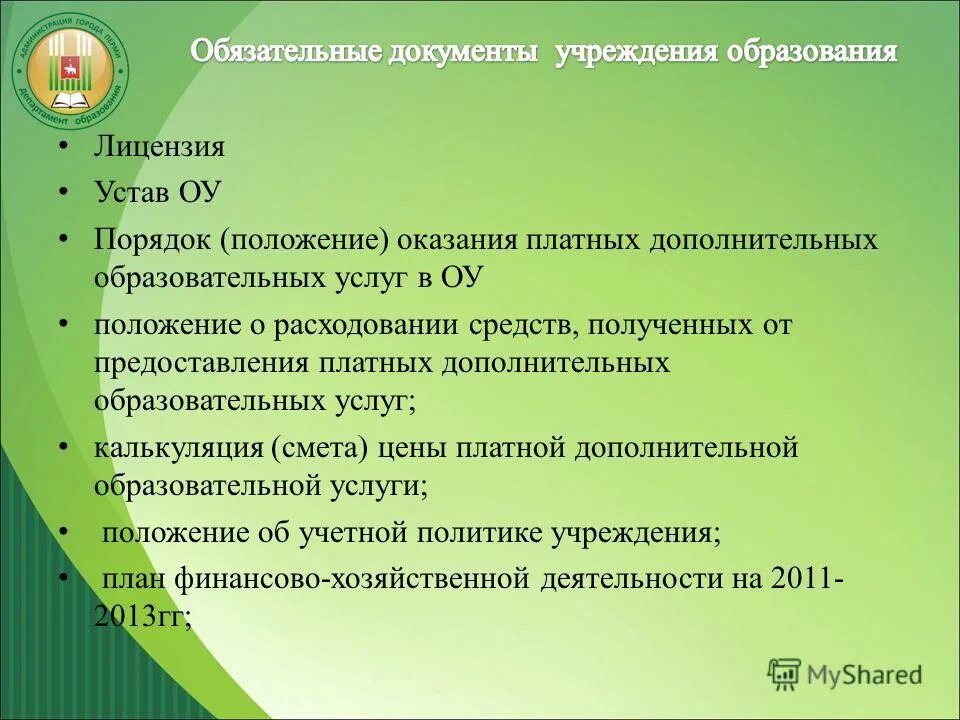 АДМИНИСТРАЦИЯ ГОРОДА ПЕРМИ
Департамент образования

Обязательные документы учреждения образования

• Лицензия
• Устав ОУ
• Порядок (положение) оказания платных дополнительных образовательных услуг в ОУ
• положение о расходовании средств, полученных от предоставления платных дополнительных образовательных услуг;
• калькуляция (смета) цены платной дополнительной образовательной услуги;
• положение об учетной политике учреждения;
• план финансово-хозяйственной деятельности на 2011-2013гг;

MyShared